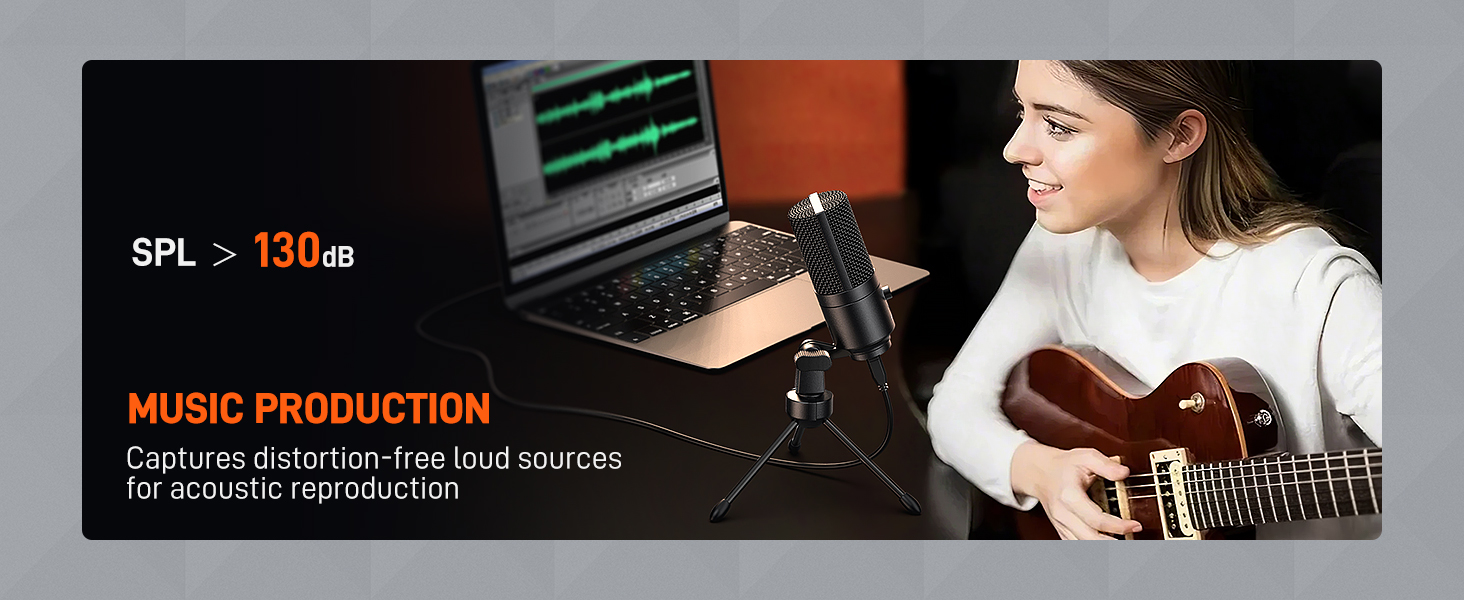 SPL > 130dB

MUSIC PRODUCTION

Captures distortion-free loud sources for acoustic reproduction